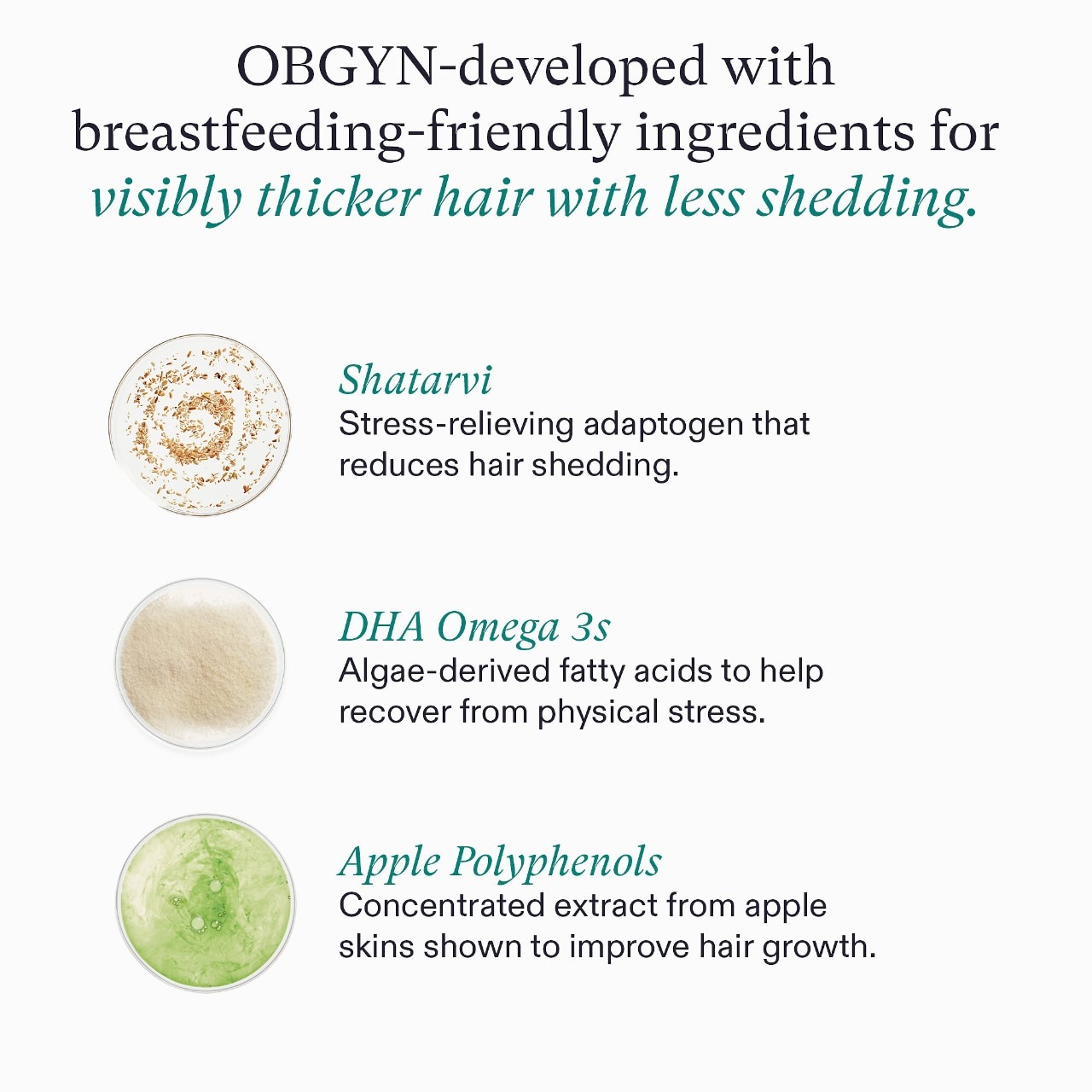 OBGYN-developed with breastfeeding-friendly ingredients for visibly thicker hair with less shedding.

Shatarvi
Stress-relieving adaptogen that reduces hair shedding.

DHA Omega 3s
Algae-derived fatty acids to help recover from physical stress.

Apple Polyphenols
Concentrated extract from apple skins shown to improve hair growth.